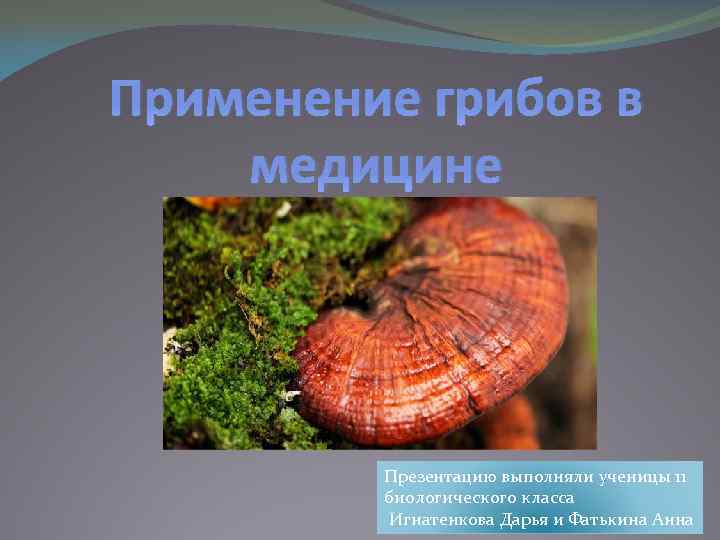 Применение грибов в медицине

Презентацию выполняли ученицы 11 биологического класса
Игнатенкова Дарья и Фатькина Анна